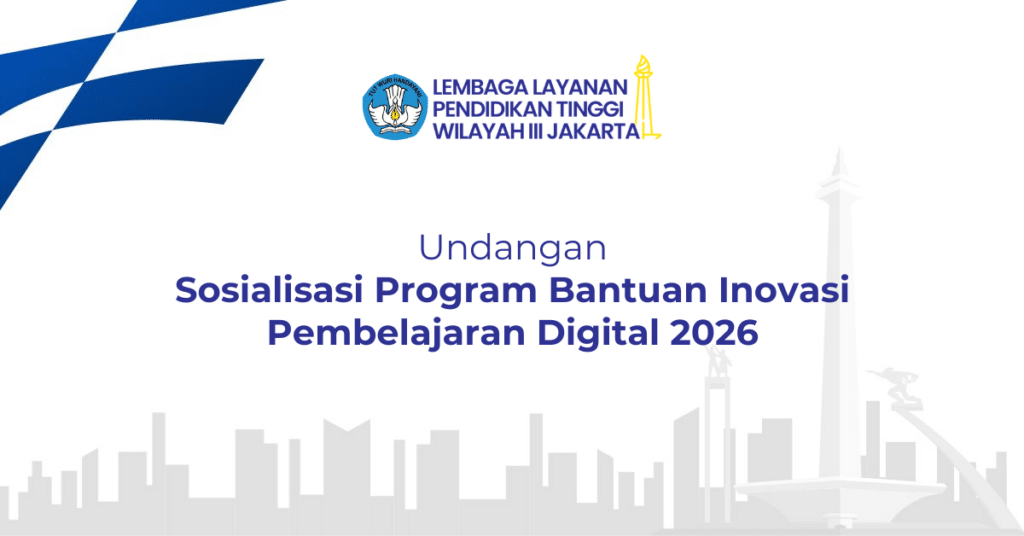 TUT WURI HANDAYANI

LEMBAGA LAYANAN PENDIDIKAN TINGGI WILAYAH III JAKARTA

Undangan
Sosialisasi Program Bantuan Inovasi Pembelajaran Digital 2026